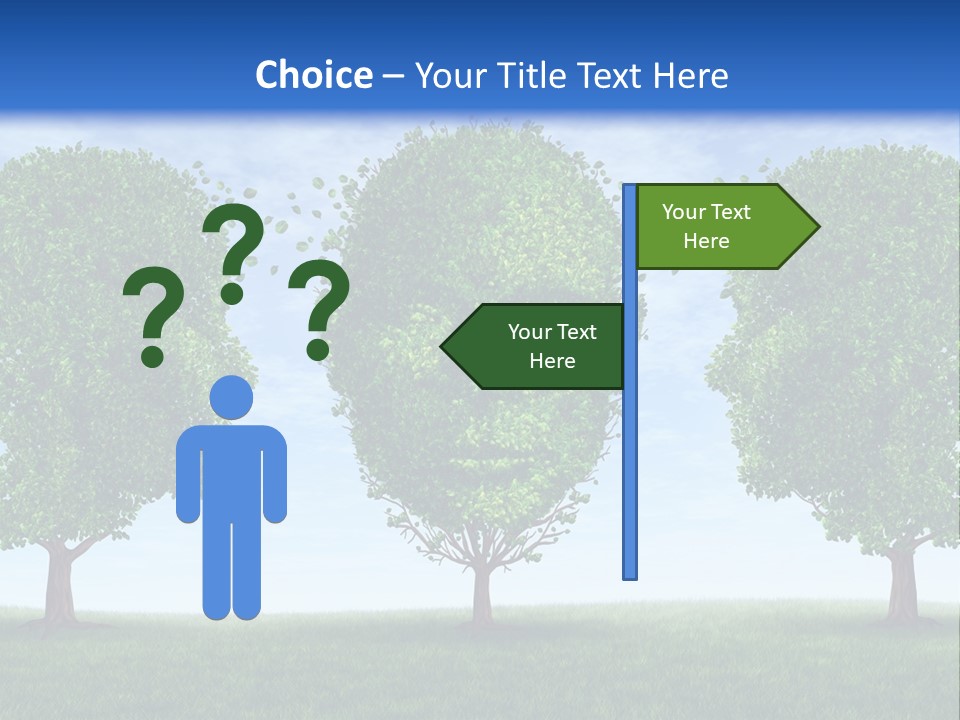 Choice – Your Title Text Here

? ? ?

Your Text Here

Your Text Here